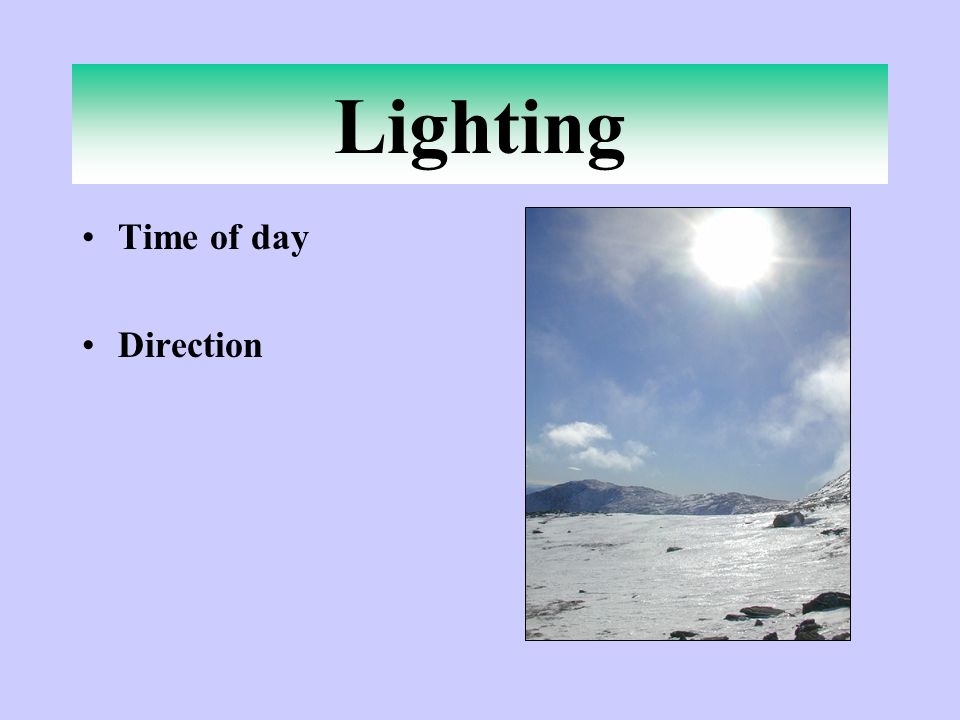 Lighting

• Time of day

• Direction